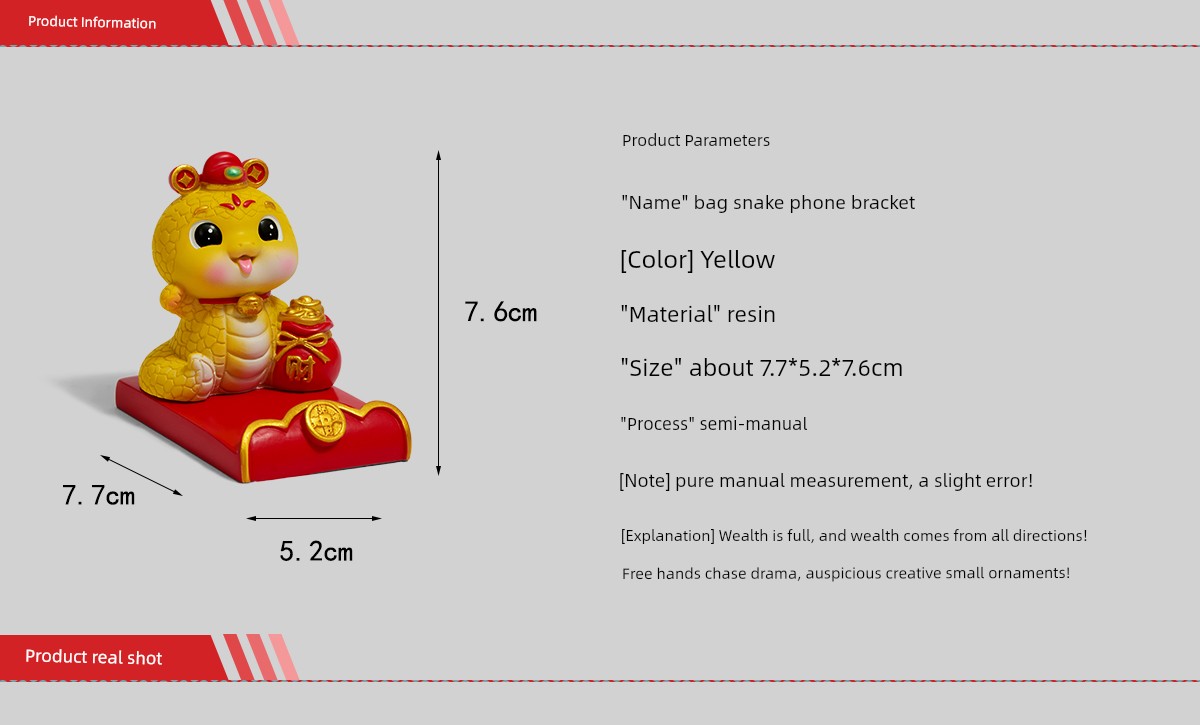 Product Information

7.6cm

7.7cm

5.2cm

Product Parameters

"Name" bag snake phone bracket

[Color] Yellow

"Material" resin

"Size" about 7.7*5.2*7.6cm

"Process" semi-manual

[Note] pure manual measurement, a slight error!

[Explanation] Wealth is full, and wealth comes from all directions!

Free hands chase drama, auspicious creative small ornaments!

Product real shot